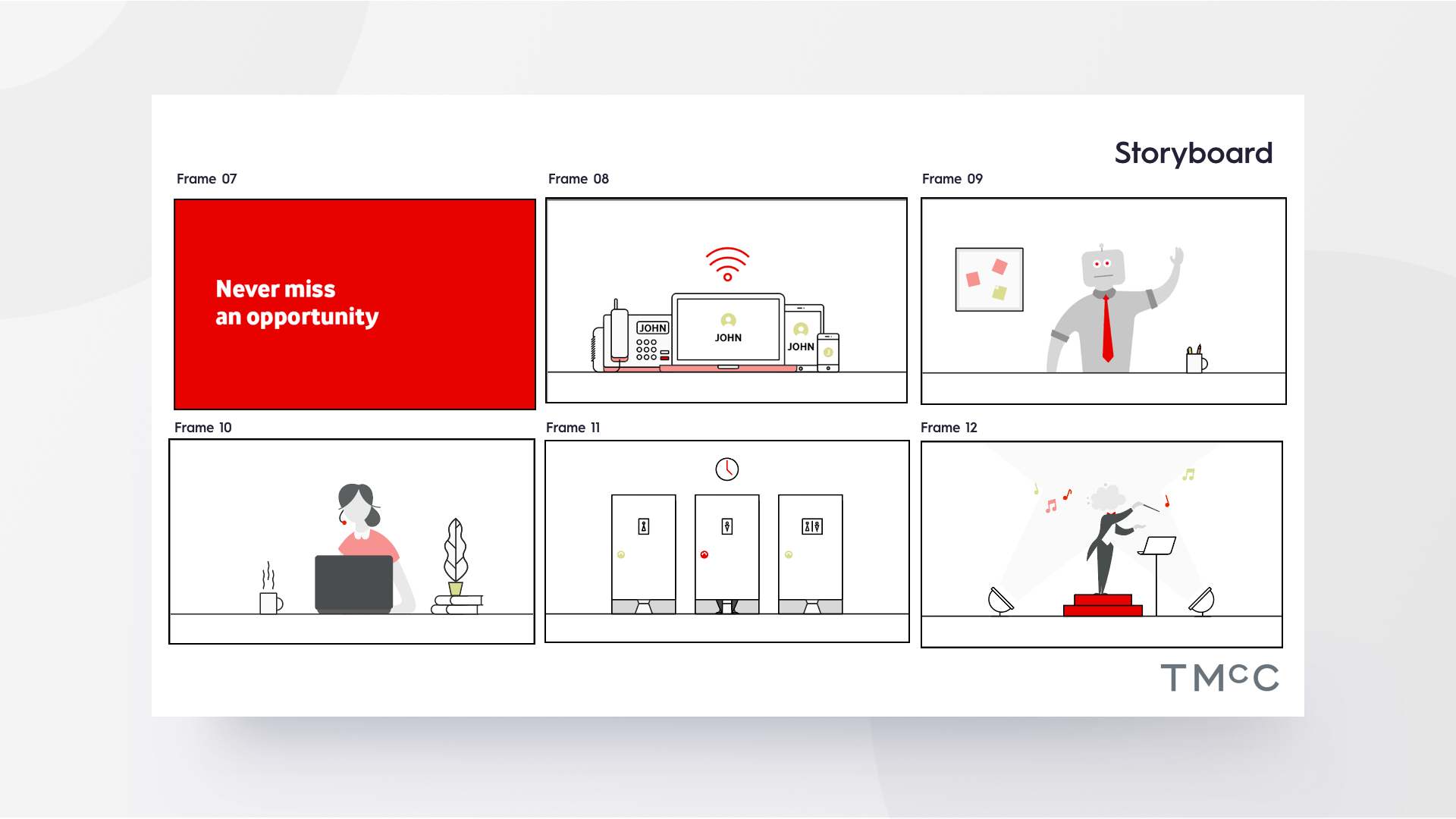 Storyboard

Frame 07

Never miss
an opportunity

Frame 08

JOHN
JOHN
JOHN

Frame 09

Frame 10

Frame 11

Frame 12

TMCC